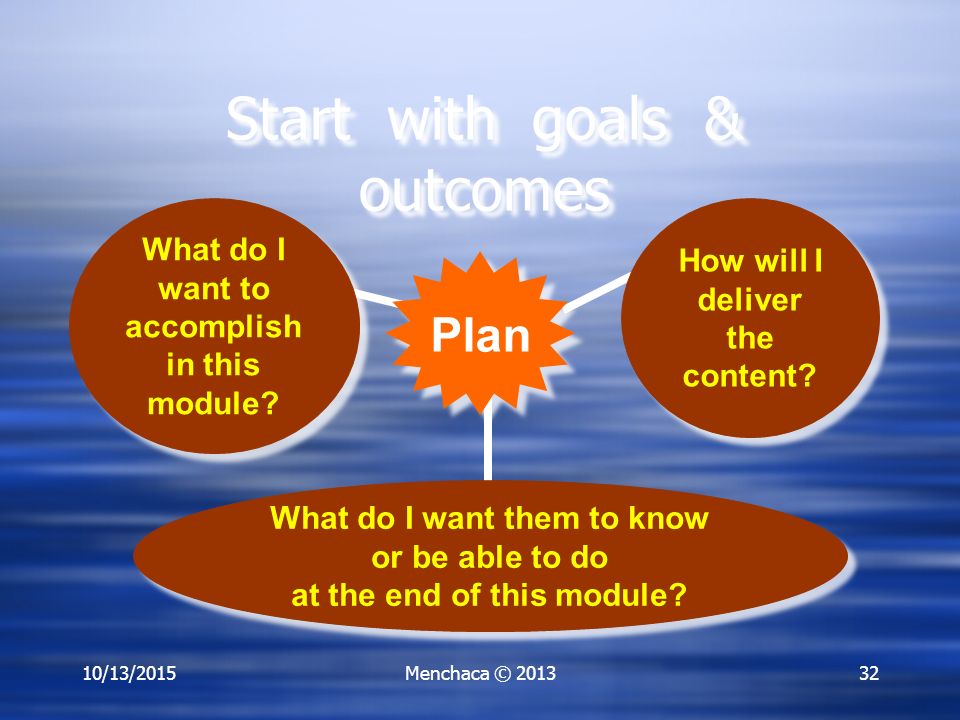 Start with goals & outcomes

What do I want to accomplish in this module?

Plan

How will I deliver the content?

What do I want them to know or be able to do at the end of this module?

10/13/2015

Menchaca © 2013

32